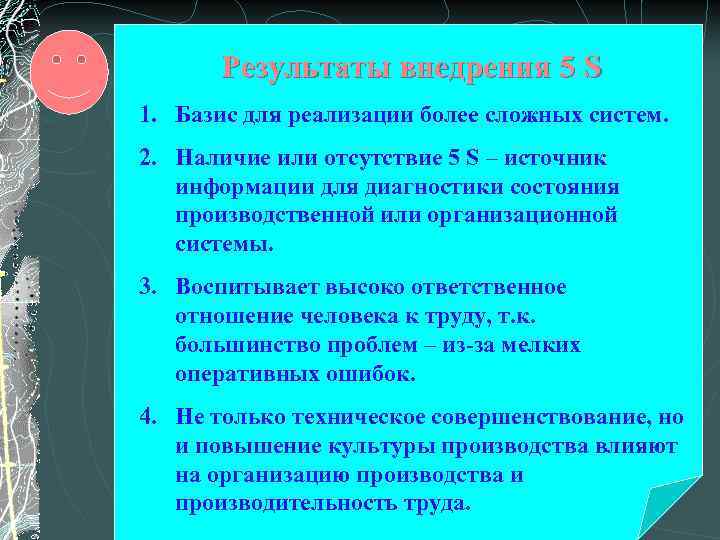 Результаты внедрения 5 S

1. Базис для реализации более сложных систем.

2. Наличие или отсутствие 5 S – источник информации для диагностики состояния производственной или организационной системы.

3. Воспитывает высоко ответственное отношение человека к труду, т.к. большинство проблем – из-за мелких оперативных ошибок.

4. Не только техническое совершенствование, но и повышение культуры производства влияют на организацию производства и производительность труда.